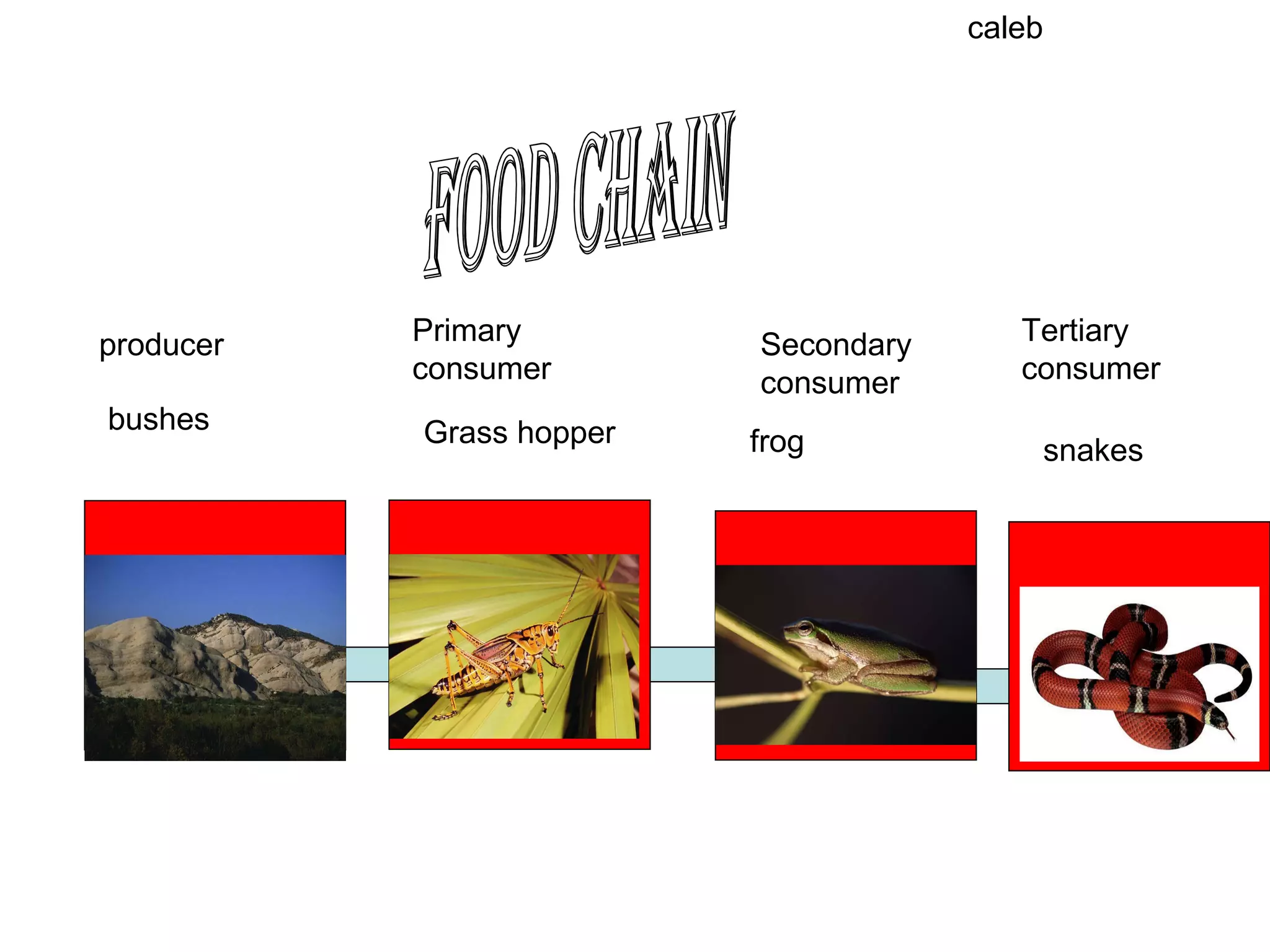 caleb

FOOD CHAIN

producer

bushes

Primary consumer

Grass hopper

Secondary consumer

frog

Tertiary consumer

snakes